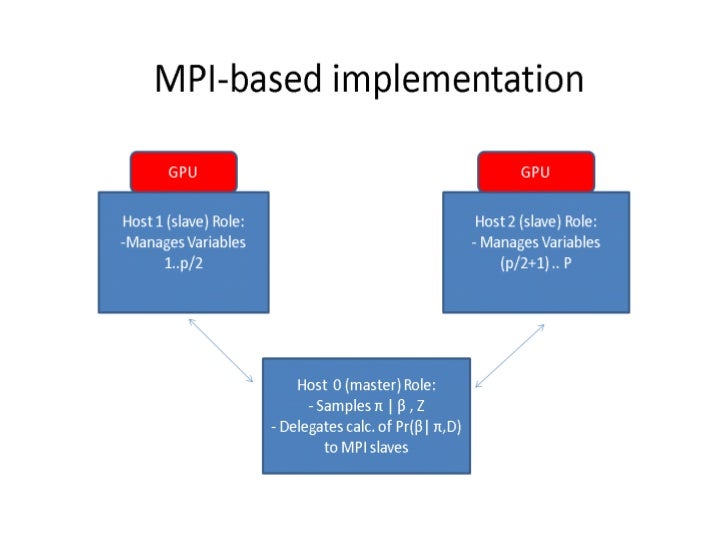 MPI-based implementation

GPU

Host 1 (slave) Role:
-Manages Variables
1..p/2

GPU

Host 2 (slave) Role:
- Manages Variables
(p/2+1) .. P

Host 0 (master) Role:
- Samples π | β , Z
- Delegates calc. of Pr(β| π,D)
to MPI slaves